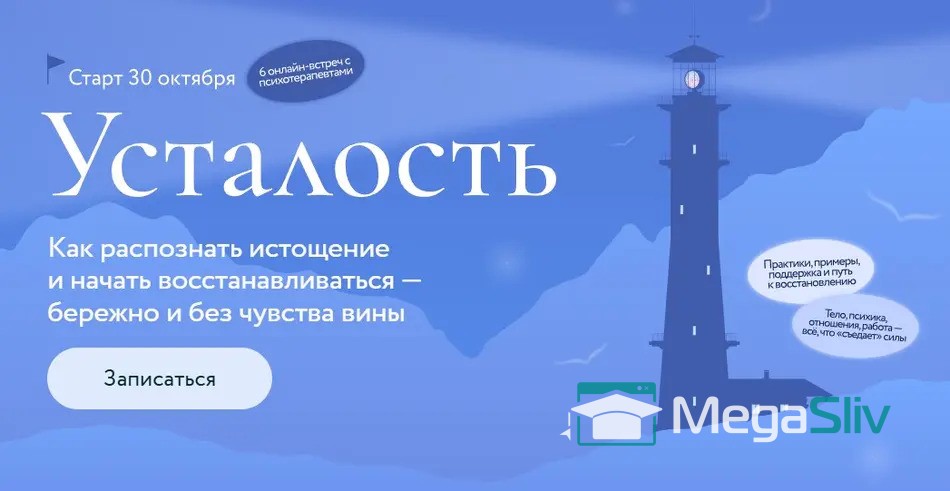 Старт 30 октября

6 онлайн-встреч с психотерапевтами

Усталость

Как распознать истощение и начать восстанавливаться — бережно и без чувства вины

Записаться

Практики, примеры, поддержка и путь к восстановлению

Тело, психика, отношения, работа — всё, что «съедает» силы

MegaSliv